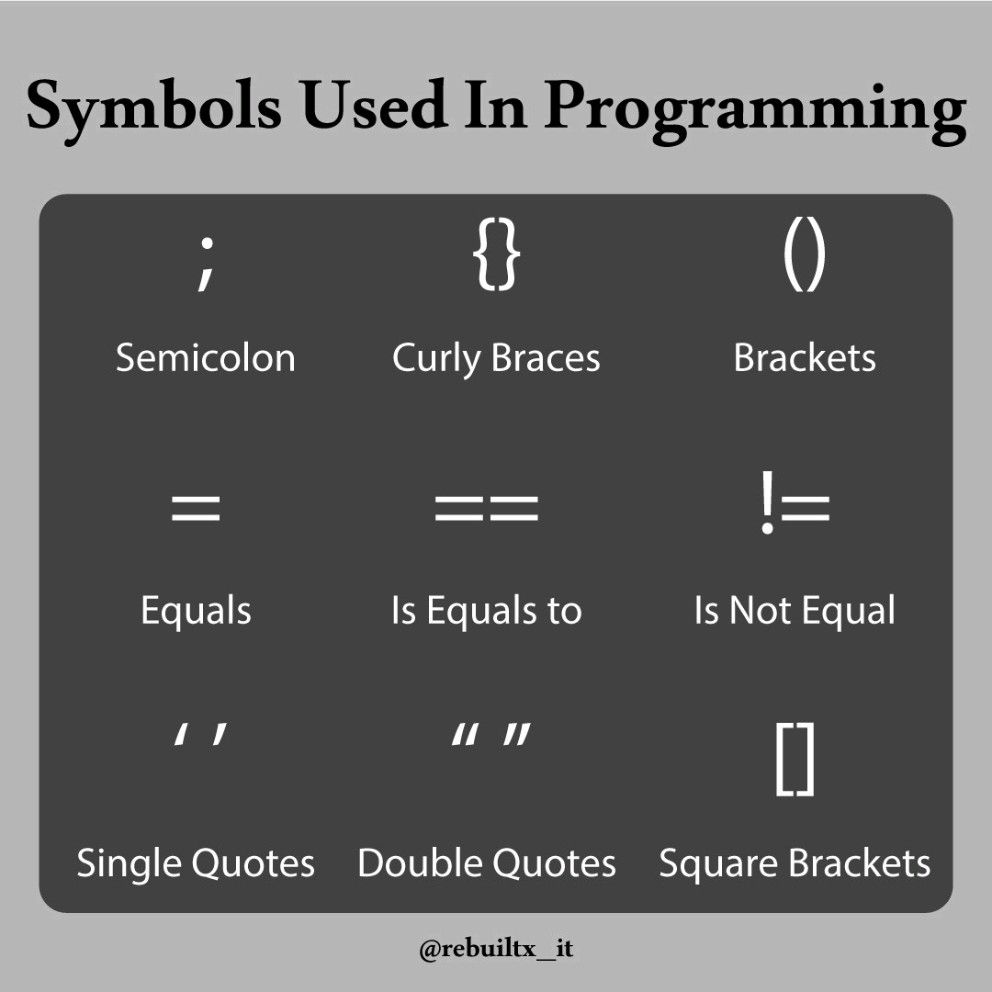 Symbols Used In Programming

;
Semicolon

{}
Curly Braces

()
Brackets

=
Equals

==
Is Equals to

!=
Is Not Equal

' '
Single Quotes

" "
Double Quotes

[]
Square Brackets

@rebuiltx_it